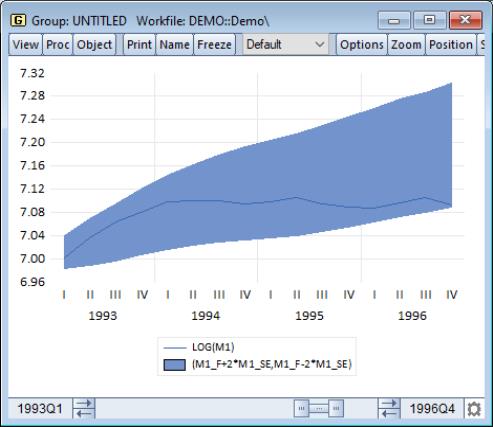 G Group: UNTITLED Workfile: DEMO::Demo\

View Proc Object Print Name Freeze Default Options Zoom Position S

7.32
7.28
7.24
7.20
7.16
7.12
7.08
7.04
7.00
6.96

I II III IV I II III IV I II III IV I II III IV
1993 1994 1995 1996

LOG(M1)
(M1_F+2*M1_SE,M1_F-2*M1_SE)

1993Q1 1996Q4